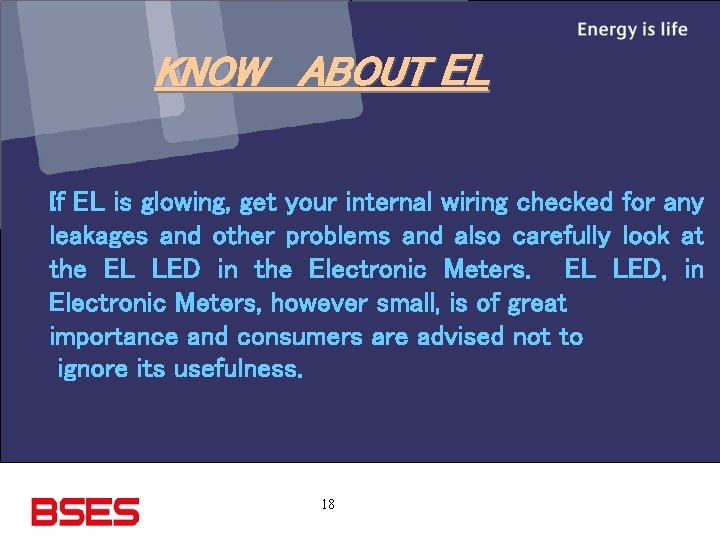 Energy is life

KNOW ABOUT EL

If EL is glowing, get your internal wiring checked for any leakages and other problems and also carefully look at the EL LED in the Electronic Meters. EL LED, in Electronic Meters, however small, is of great importance and consumers are advised not to ignore its usefulness.

BSES

18